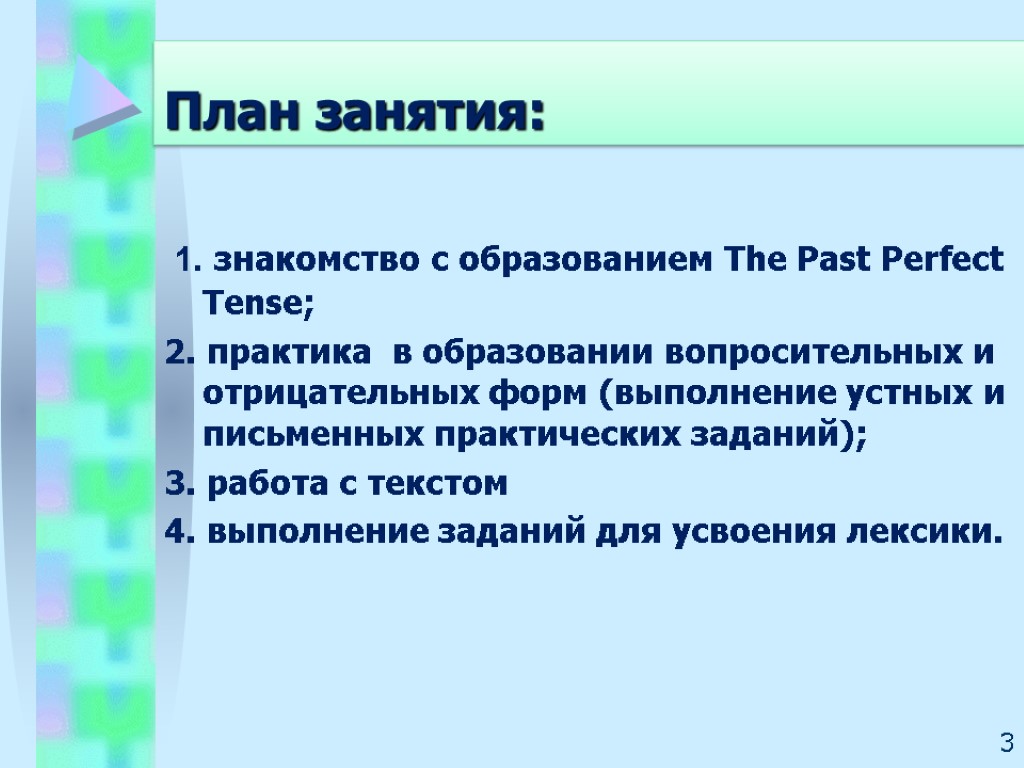 План занятия:

1. знакомство с образованием The Past Perfect Tense;

2. практика в образовании вопросительных и отрицательных форм (выполнение устных и письменных практических заданий);

3. работа с текстом

4. выполнение заданий для усвоения лексики.

3